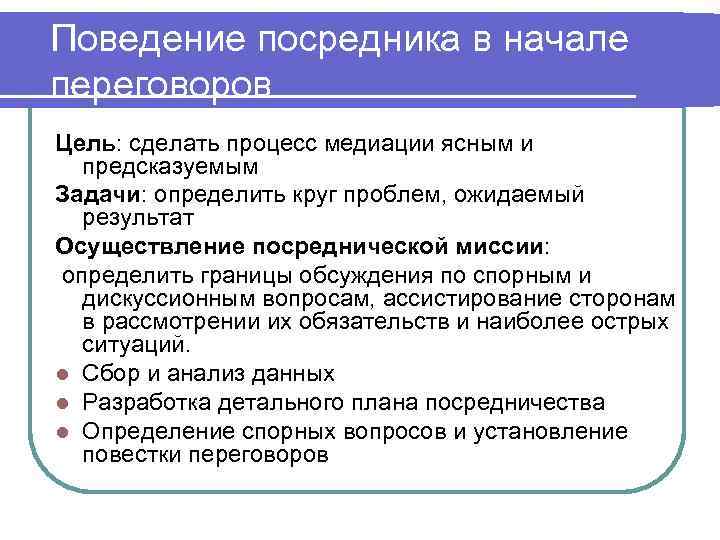 Поведение посредника в начале переговоров

Цель: сделать процесс медиации ясным и предсказуемым

Задачи: определить круг проблем, ожидаемый результат

Осуществление посреднической миссии:

определить границы обсуждения по спорным и дискуссионным вопросам, ассистирование сторонам в рассмотрении их обязательств и наиболее острых ситуаций.

- Сбор и анализ данных
- Разработка детального плана посредничества
- Определение спорных вопросов и установление повестки переговоров